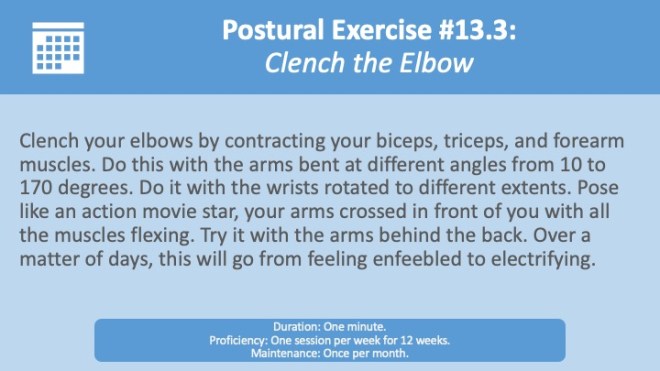 Postural Exercise #13.3:
Clench the Elbow

Clench your elbows by contracting your biceps, triceps, and forearm muscles. Do this with the arms bent at different angles from 10 to 170 degrees. Do it with the wrists rotated to different extents. Pose like an action movie star, your arms crossed in front of you with all the muscles flexing. Try it with the arms behind the back. Over a matter of days, this will go from feeling enfeebled to electrifying.

Duration: One minute.
Proficiency: One session per week for 12 weeks.
Maintenance: Once per month.